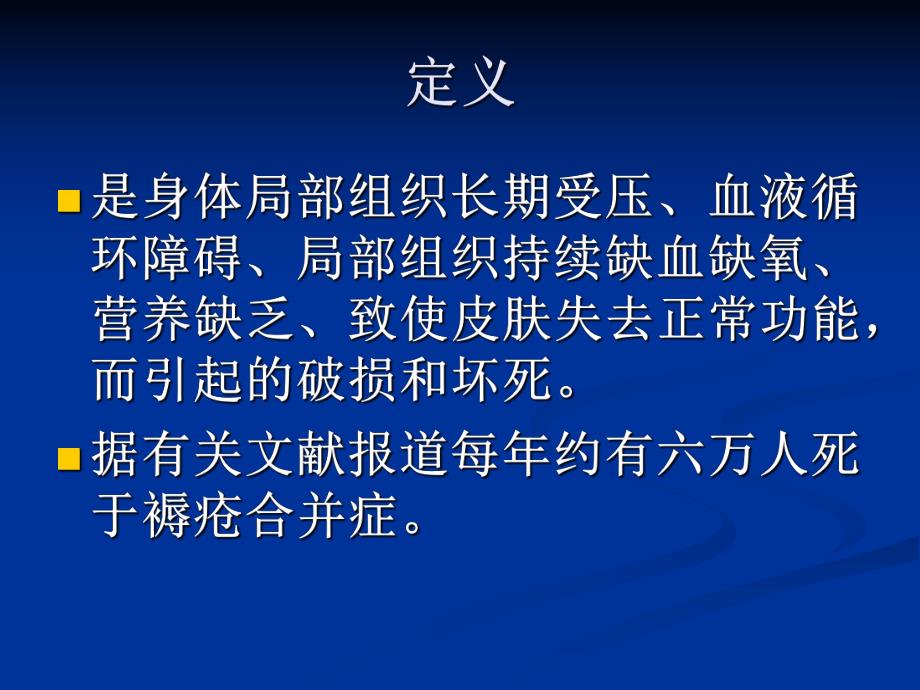 定义

是身体局部组织长期受压、血液循环障碍、局部组织持续缺血缺氧、营养缺乏、致使皮肤失去正常功能，而引起的破损和坏死。

据有关文献报道每年约有六万人死于褥疮合并症。